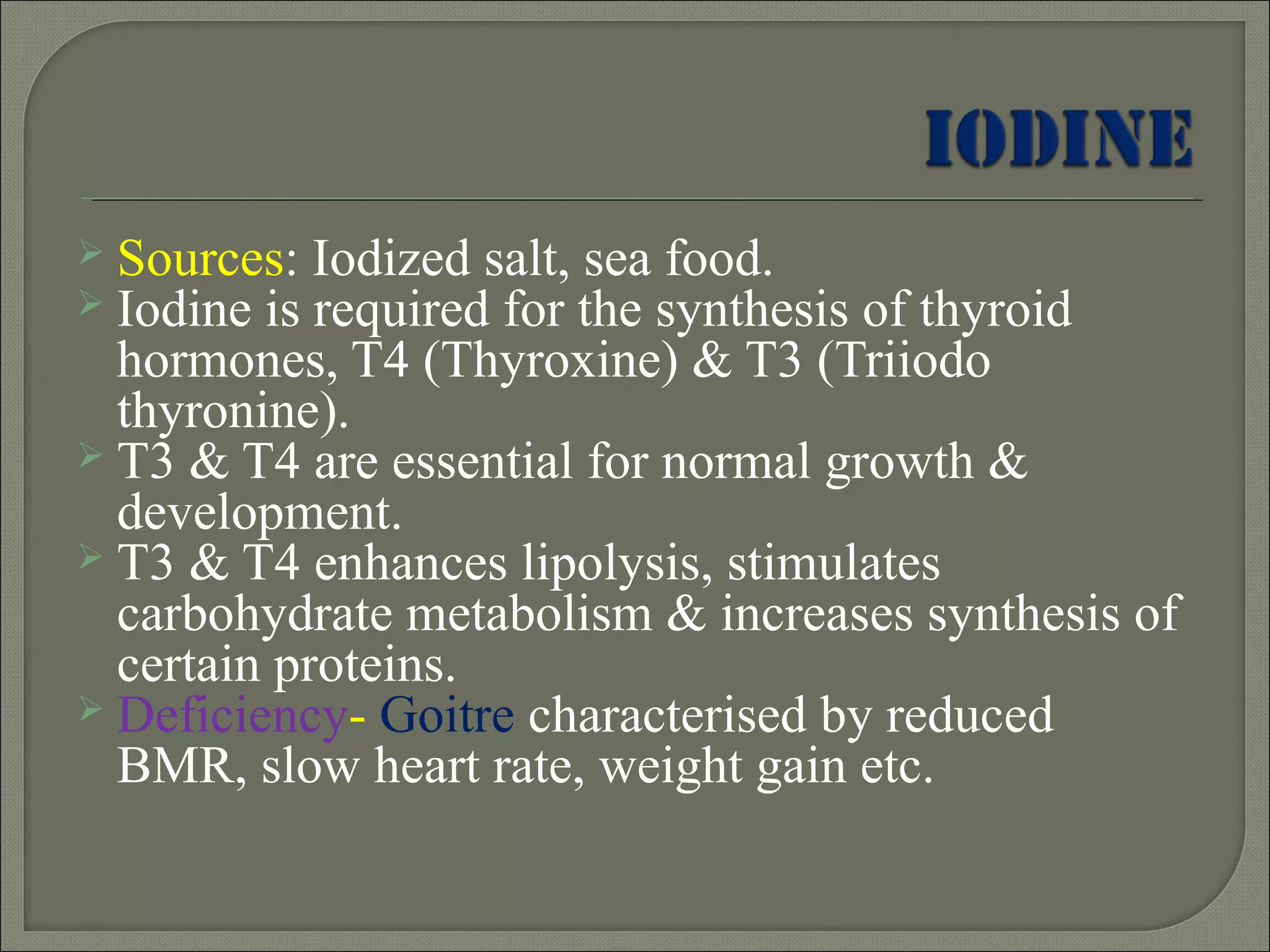 IODINE

➢ Sources: Iodized salt, sea food.
➢ Iodine is required for the synthesis of thyroid hormones, T4 (Thyroxine) & T3 (Triiodo thyronine).
➢ T3 & T4 are essential for normal growth & development.
➢ T3 & T4 enhances lipolysis, stimulates carbohydrate metabolism & increases synthesis of certain proteins.
➢ Deficiency- Goitre characterised by reduced BMR, slow heart rate, weight gain etc.